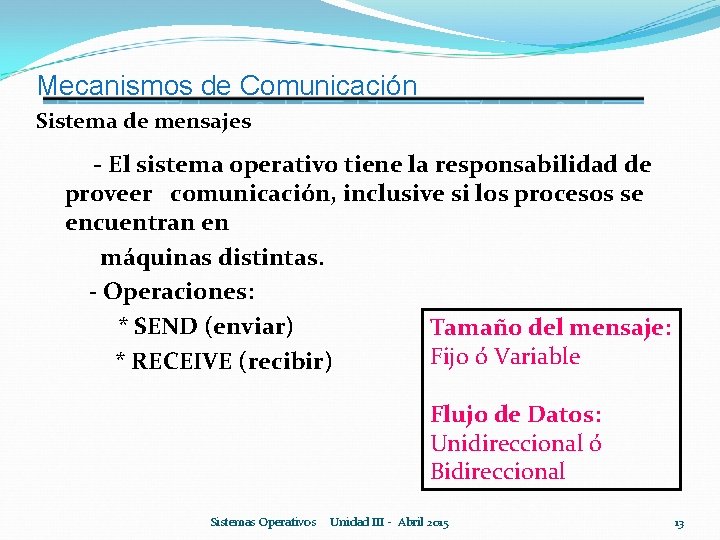 Mecanismos de Comunicación

Sistema de mensajes

- El sistema operativo tiene la responsabilidad de proveer comunicación, inclusive si los procesos se encuentran en
máquinas distintas.

- Operaciones:
* SEND (enviar)
* RECEIVE (recibir)

Tamaño del mensaje:
Fijo ó Variable

Flujo de Datos:
Unidireccional ó Bidireccional

Sistemas Operativos Unidad III - Abril 2015

13